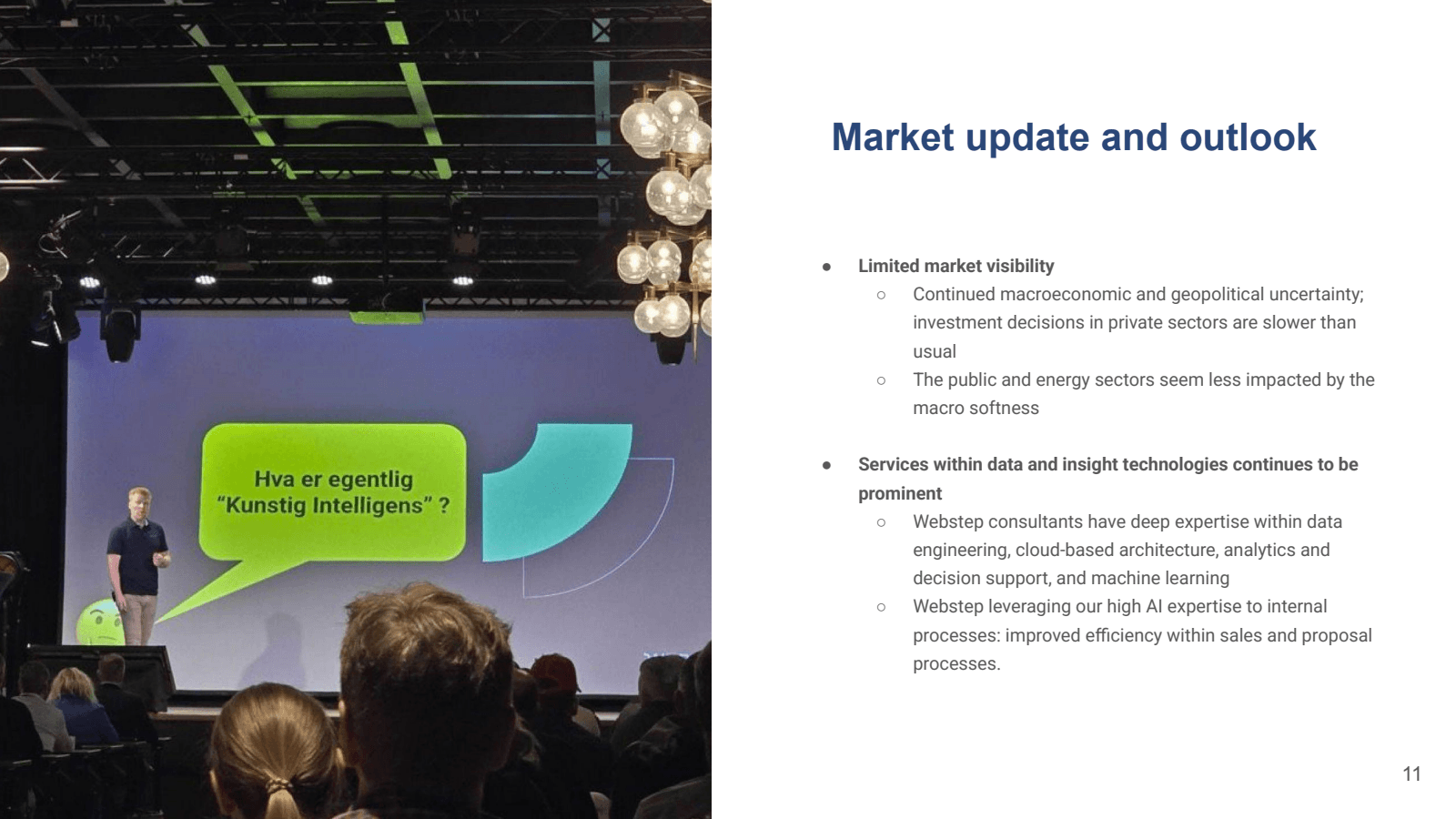 Hva er egentlig
"Kunstig Intelligens" ?

Market update and outlook

● Limited market visibility
  ○ Continued macroeconomic and geopolitical uncertainty; investment decisions in private sectors are slower than usual
  ○ The public and energy sectors seem less impacted by the macro softness

● Services within data and insight technologies continues to be prominent
  ○ Webstep consultants have deep expertise within data engineering, cloud-based architecture, analytics and decision support, and machine learning
  ○ Webstep leveraging our high AI expertise to internal processes: improved efficiency within sales and proposal processes.

11